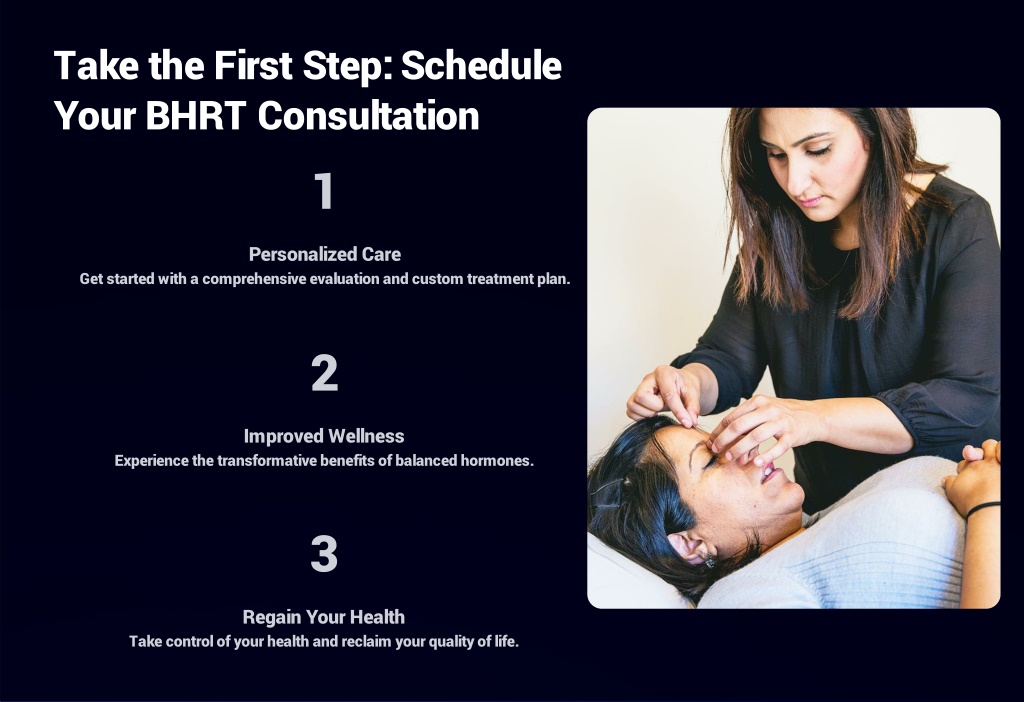 Take the First Step: Schedule Your BHRT Consultation

1

Personalized Care

Get started with a comprehensive evaluation and custom treatment plan.

2

Improved Wellness

Experience the transformative benefits of balanced hormones.

3

Regain Your Health

Take control of your health and reclaim your quality of life.